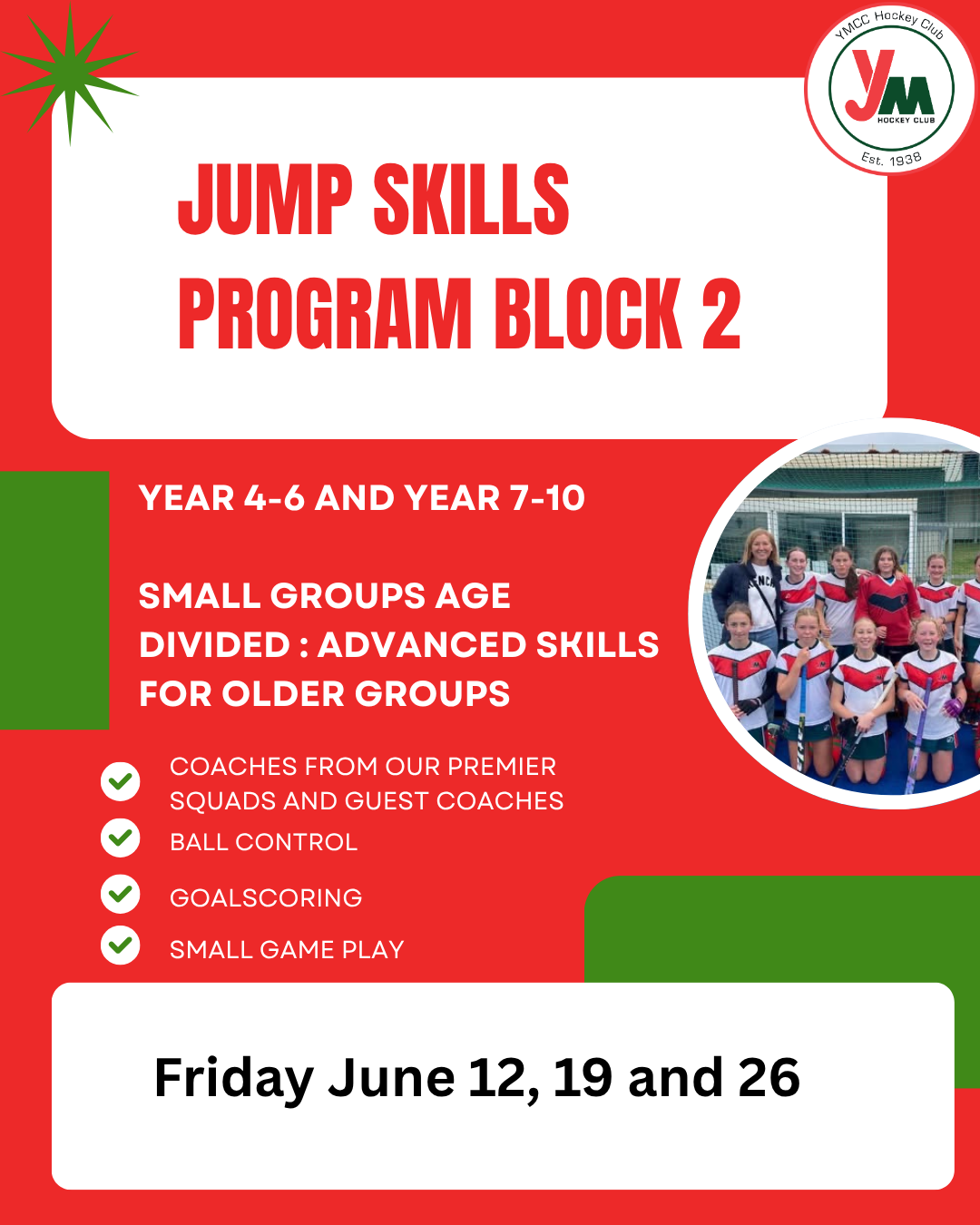 YMCC Hockey Club
YM
HOCKEY CLUB
Est. 1938

JUMP SKILLS PROGRAM BLOCK 2

YEAR 4-6 AND YEAR 7-10

SMALL GROUPS AGE DIVIDED : ADVANCED SKILLS FOR OLDER GROUPS

COACHES FROM OUR PREMIER SQUADS AND GUEST COACHES

BALL CONTROL

GOALSCORING

SMALL GAME PLAY

Friday June 12, 19 and 26